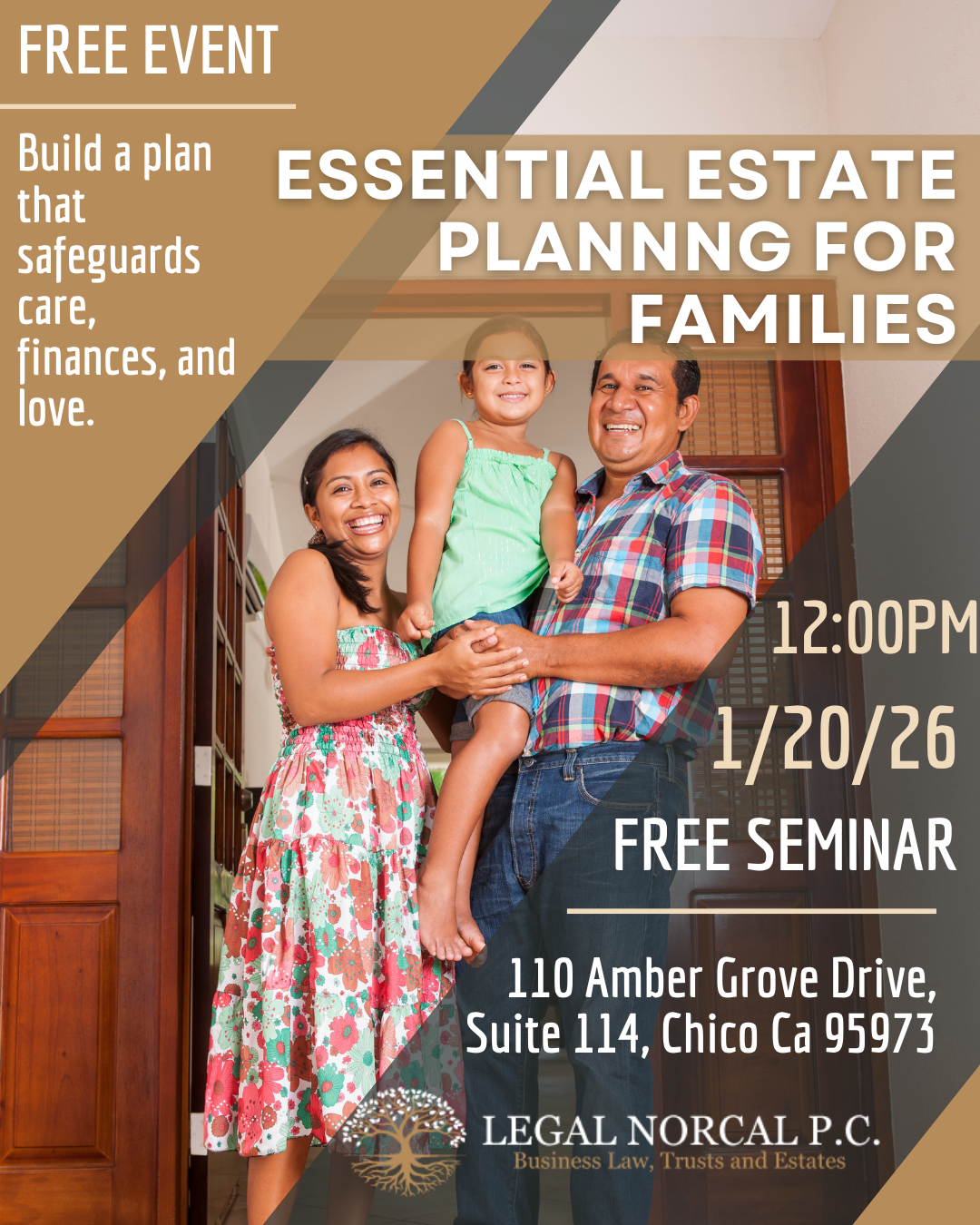 FREE EVENT

Build a plan that safeguards care, finances, and love.

ESSENTIAL ESTATE PLANNNG FOR FAMILIES

12:00PM

1/20/26

FREE SEMINAR

110 Amber Grove Drive, Suite 114, Chico Ca 95973

LEGAL NORCAL P.C.
Business Law, Trusts and Estates